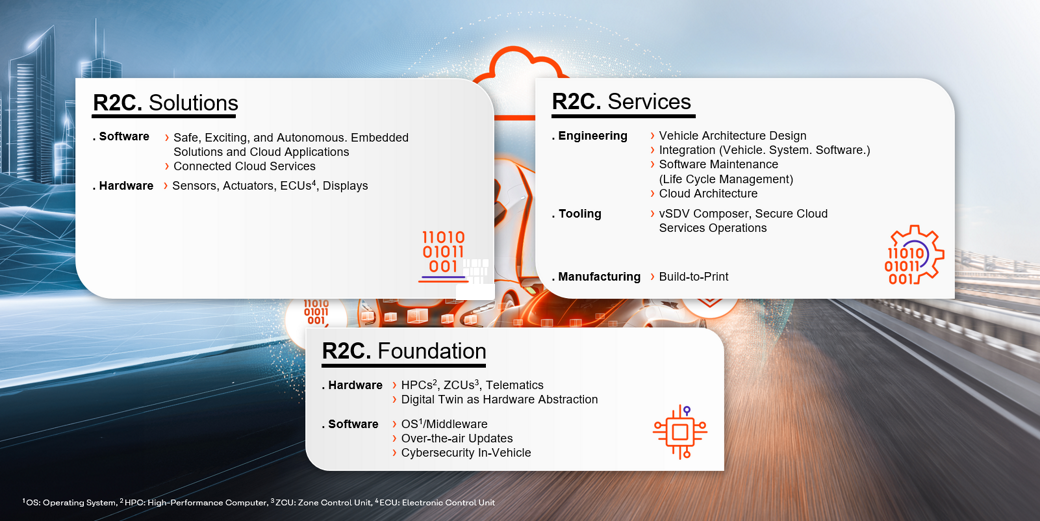 R2C. Solutions

. Software › Safe, Exciting, and Autonomous. Embedded Solutions and Cloud Applications
› Connected Cloud Services

. Hardware › Sensors, Actuators, ECUs$^4$, Displays

11010
01011
001

R2C. Services

. Engineering › Vehicle Architecture Design
› Integration (Vehicle. System. Software.)
› Software Maintenance (Life Cycle Management)
› Cloud Architecture

. Tooling › vSDV Composer, Secure Cloud Services Operations

. Manufacturing › Build-to-Print

11010
01011
001

11010
01011
001

R2C. Foundation

. Hardware › HPCs$^2$, ZCUs$^3$, Telematics
› Digital Twin as Hardware Abstraction

. Software › OS$^1$/Middleware
› Over-the-air Updates
› Cybersecurity In-Vehicle

$^1$OS: Operating System, $^2$HPC: High-Performance Computer, $^3$ZCU: Zone Control Unit, $^4$ECU: Electronic Control Unit